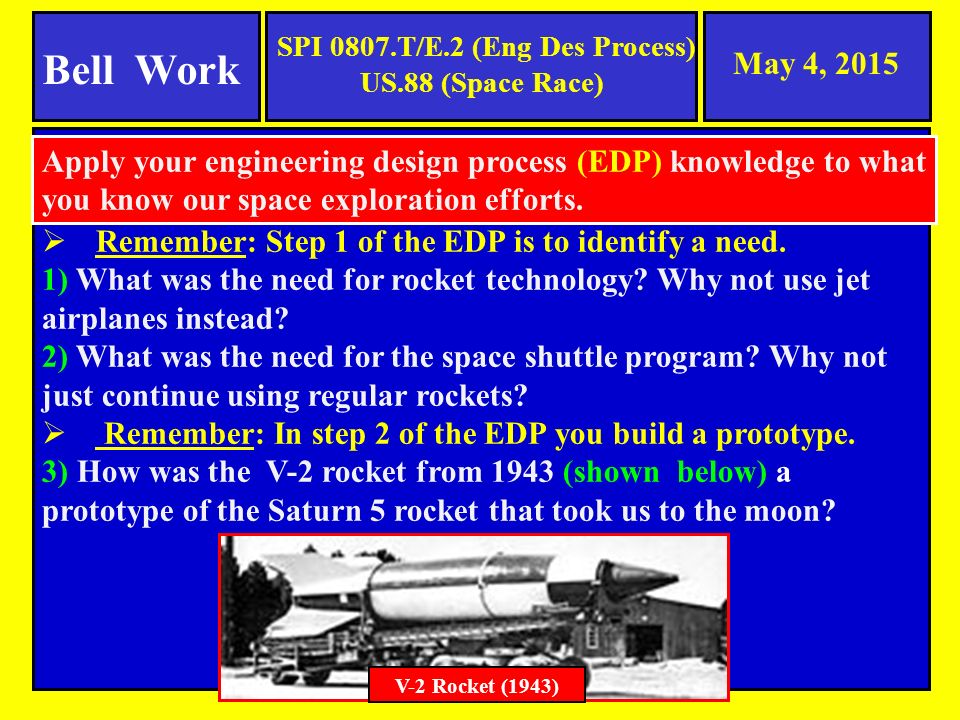 Bell Work

SPI 0807.T/E.2 (Eng Des Process)
US.88 (Space Race)

May 4, 2015

Apply your engineering design process (EDP) knowledge to what you know our space exploration efforts.

➢ Remember: Step 1 of the EDP is to identify a need.
1) What was the need for rocket technology? Why not use jet airplanes instead?
2) What was the need for the space shuttle program? Why not just continue using regular rockets?
➢ Remember: In step 2 of the EDP you build a prototype.
3) How was the V-2 rocket from 1943 (shown below) a prototype of the Saturn 5 rocket that took us to the moon?

V-2 Rocket (1943)